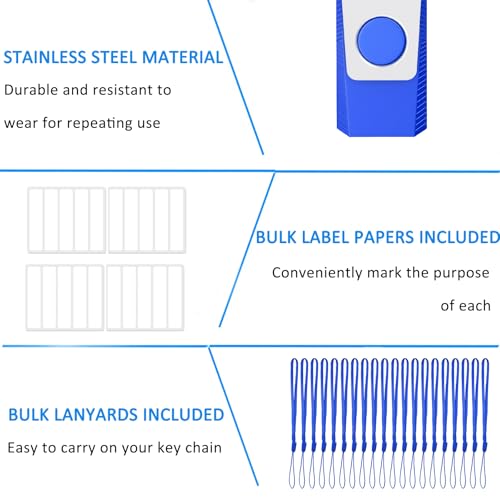 STAINLESS STEEL MATERIAL

Durable and resistant to wear for repeating use

BULK LABEL PAPERS INCLUDED

Conveniently mark the purpose of each

BULK LANYARDS INCLUDED

Easy to carry on your key chain